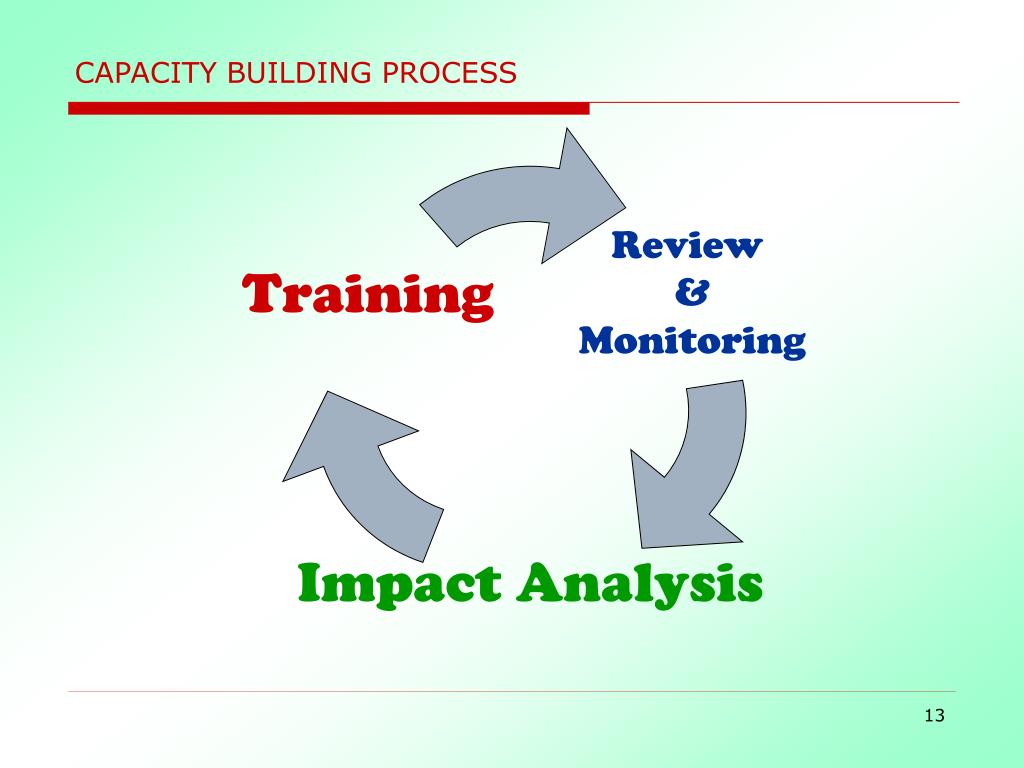 CAPACITY BUILDING PROCESS

Training

Review
&
Monitoring

Impact Analysis

13